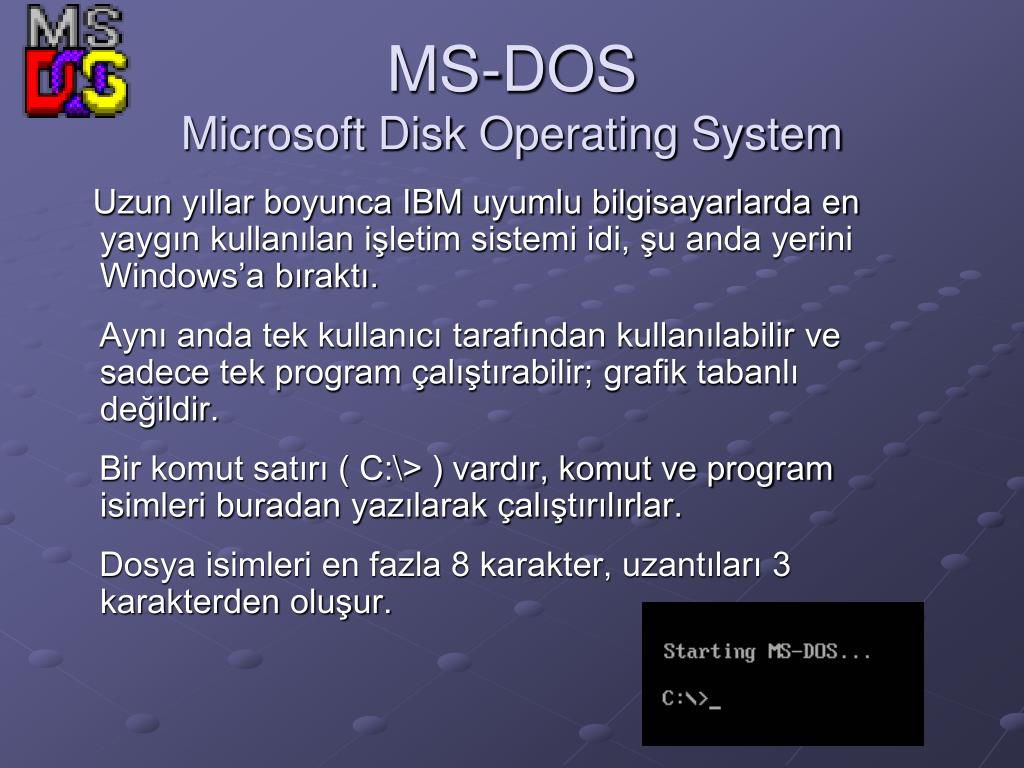 MS DOS

MS-DOS
Microsoft Disk Operating System

Uzun yıllar boyunca IBM uyumlu bilgisayarlarda en yaygın kullanılan işletim sistemi idi, şu anda yerini Windows’a bıraktı.

Aynı anda tek kullanıcı tarafından kullanılabilir ve sadece tek program çalıştırabilir; grafik tabanlı değildir.

Bir komut satırı ( C:\> ) vardır, komut ve program isimleri buradan yazılarak çalıştırılırlar.

Dosya isimleri en fazla 8 karakter, uzantıları 3 karakterden oluşur.

Starting MS-DOS...

C:\>_